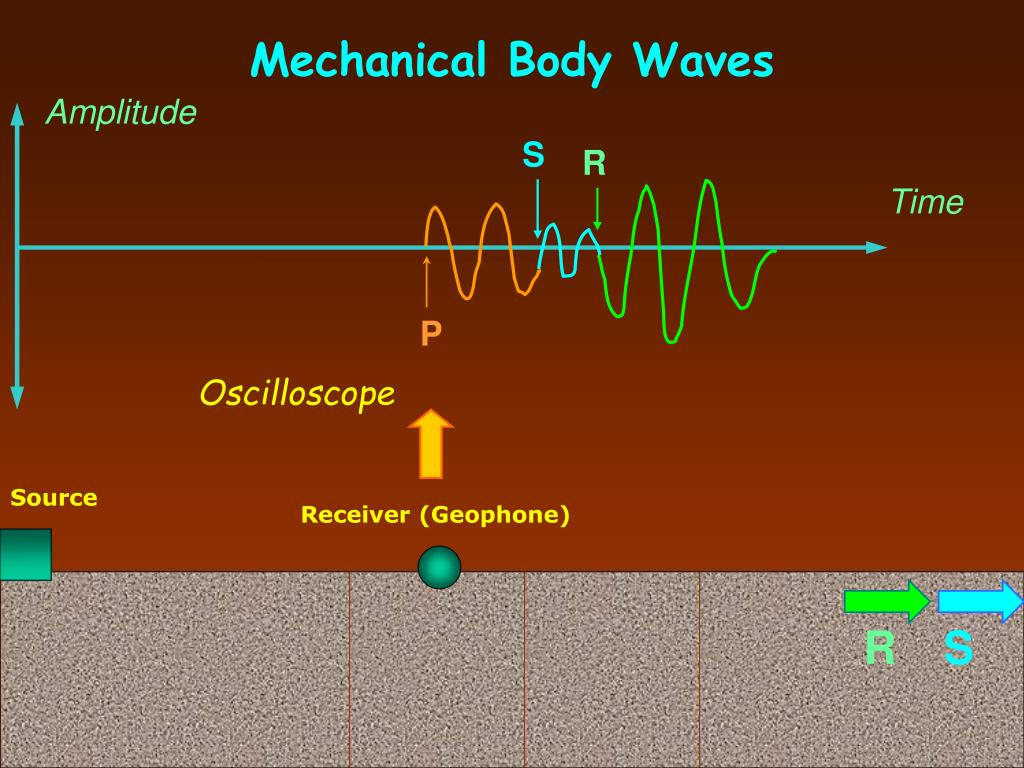 Mechanical Body Waves

Amplitude

S

R

Time

P

Oscilloscope

Source

Receiver (Geophone)

R S